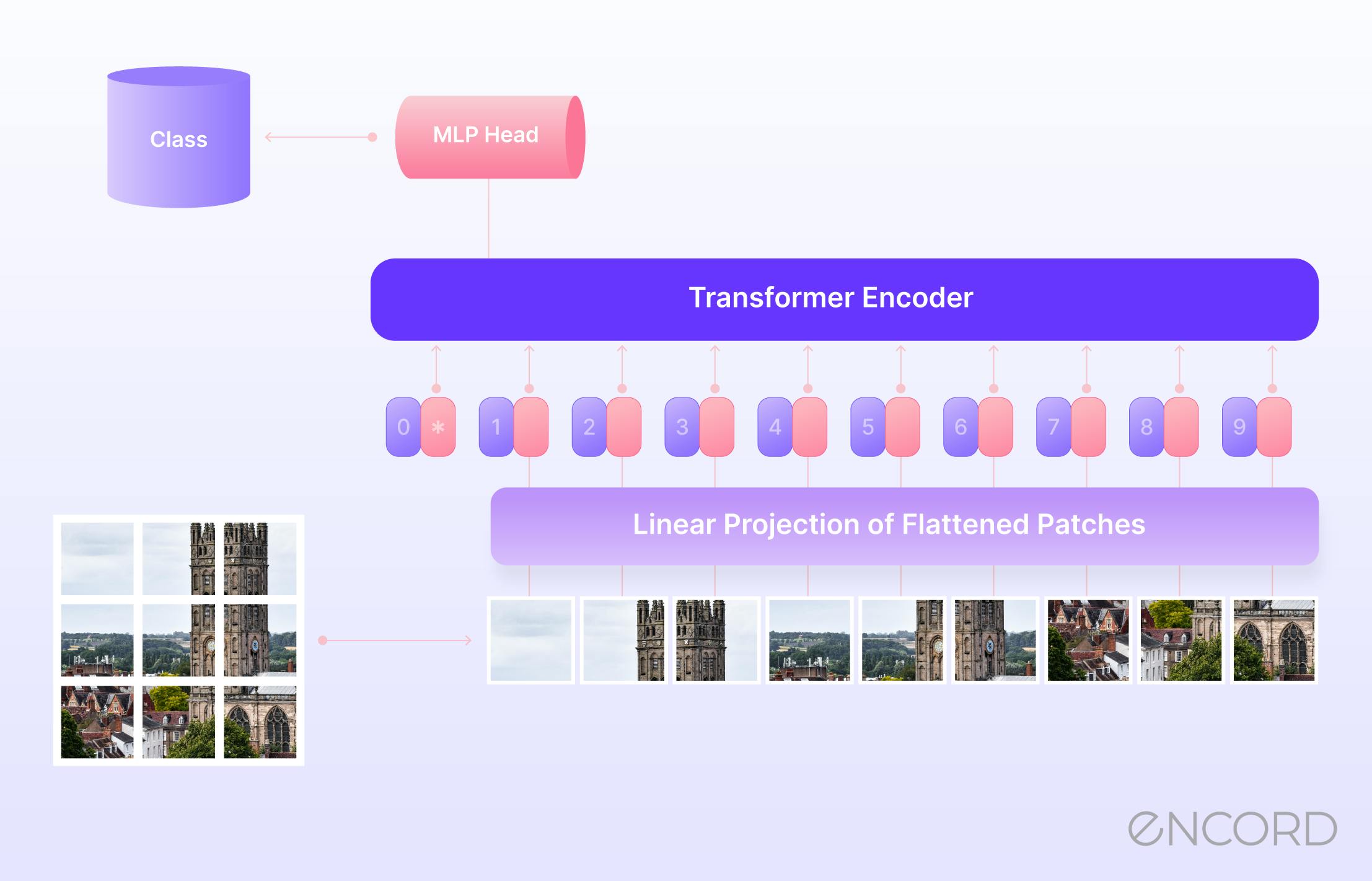 Class

MLP Head

Transformer Encoder

0 *

1

2

3

4

5

6

7

8

9

Linear Projection of Flattened Patches

ENCORD